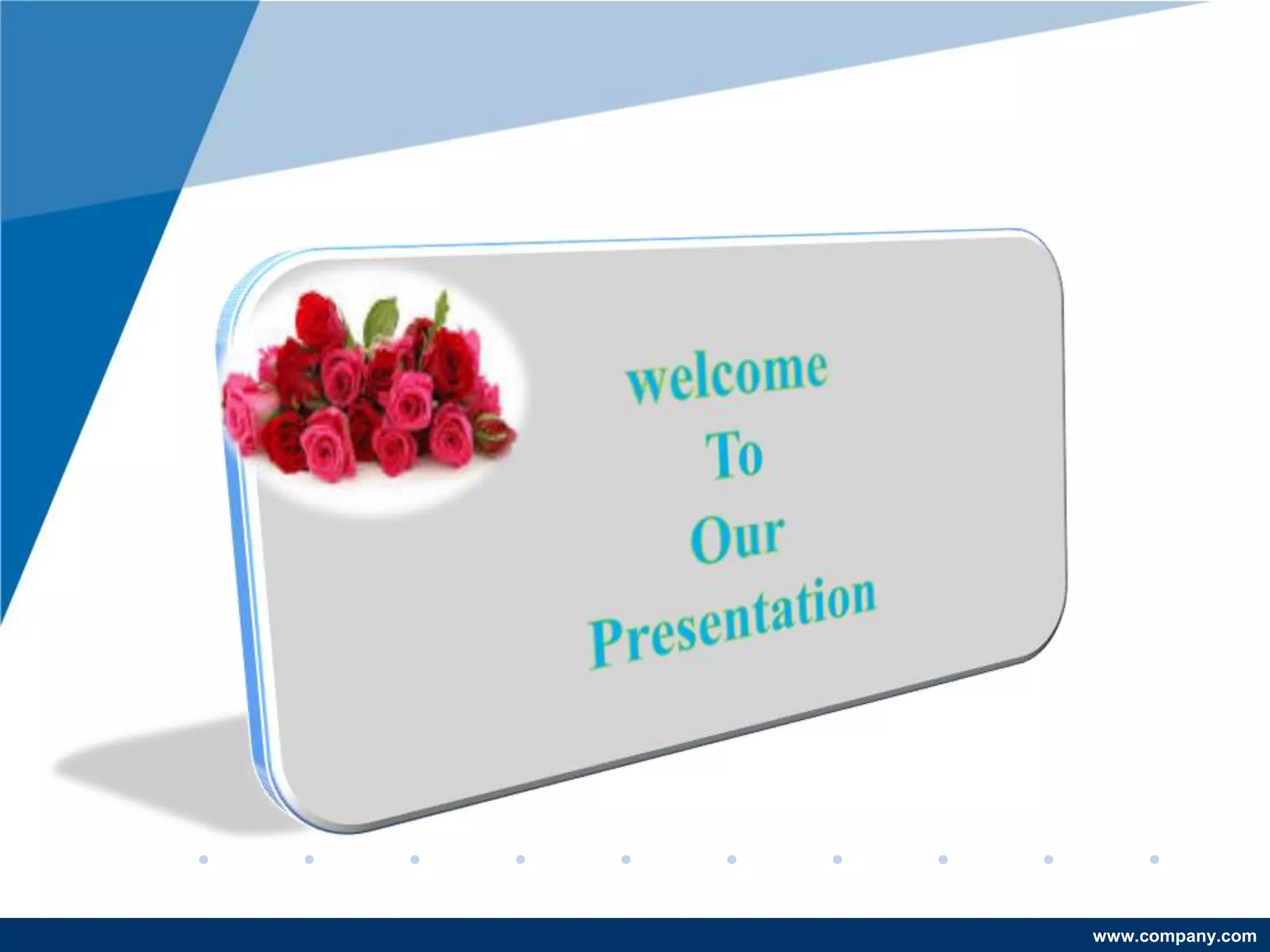 welcome
To
Our
Presentation

www.company.com